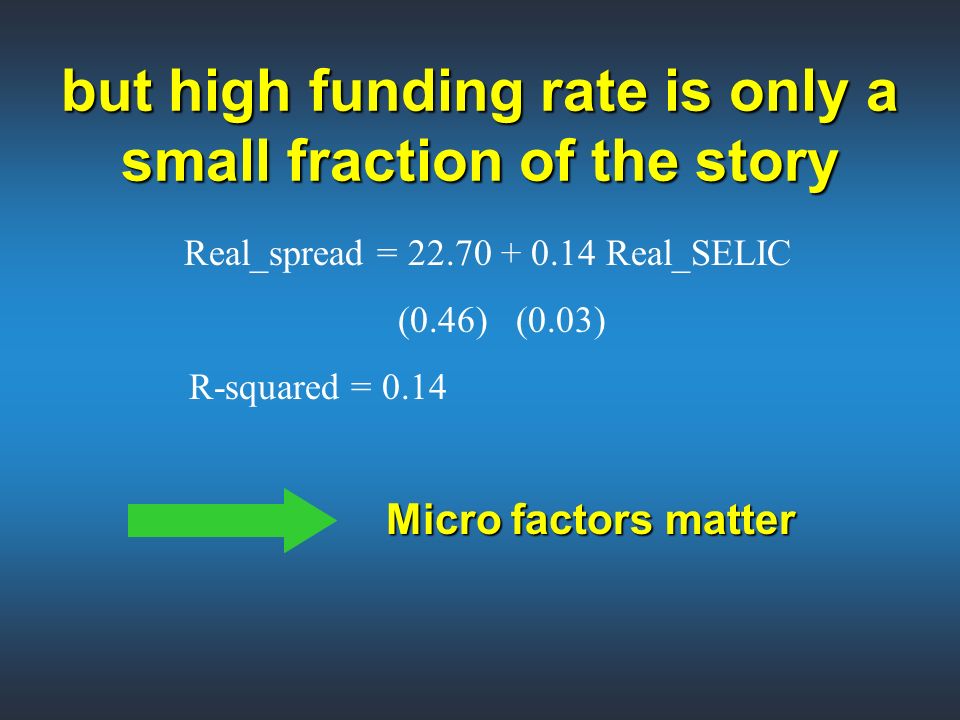 but high funding rate is only a small fraction of the story

Real_spread = 22.70 + 0.14 Real_SELIC

(0.46)   (0.03)

R-squared = 0.14

Micro factors matter